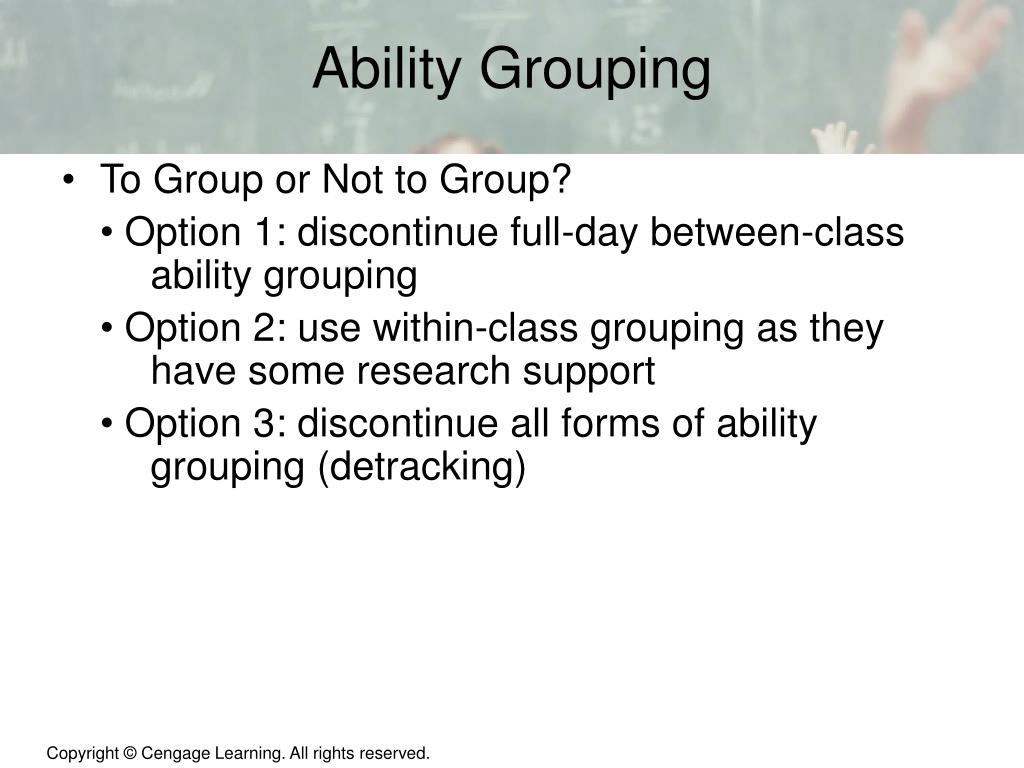 Ability Grouping

• To Group or Not to Group?

• Option 1: discontinue full-day between-class ability grouping

• Option 2: use within-class grouping as they have some research support

• Option 3: discontinue all forms of ability grouping (detracking)

Copyright © Cengage Learning. All rights reserved.